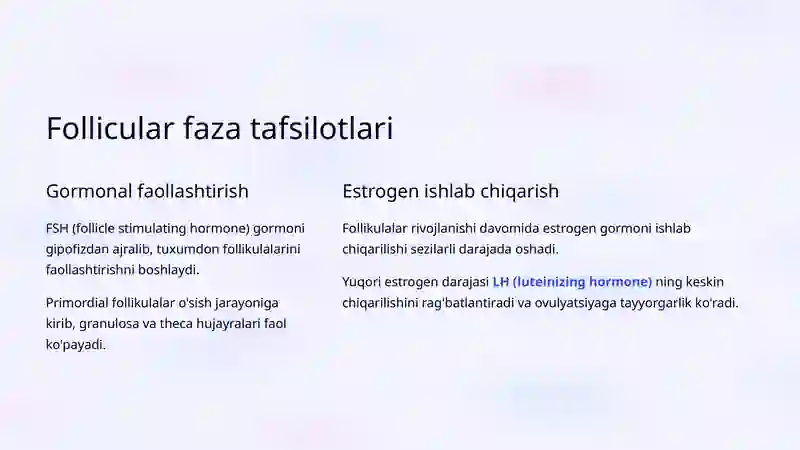 Follicular faza tafsilotlari

Gormonal faollashtirish

FSH (follicle stimulating hormone) gormoni gipofizdan ajralib, tuxumdon follikulalarini faollashtirishni boshlaydi.

Primordial follikulalar o'sish jarayoniga kirib, granulosa va theca hujayralari faol ko'payadi.

Estrogen ishlab chiqarish

Follikulalar rivojlanishi davomida estrogen gormoni ishlab chiqarilishi sezilarli darajada oshadi.

Yuqori estrogen darajasi LH (luteinizing hormone) ning keskin chiqarilishini rag'batlantiradi va ovulyatsiyaga tayyorgarlik ko'radi.